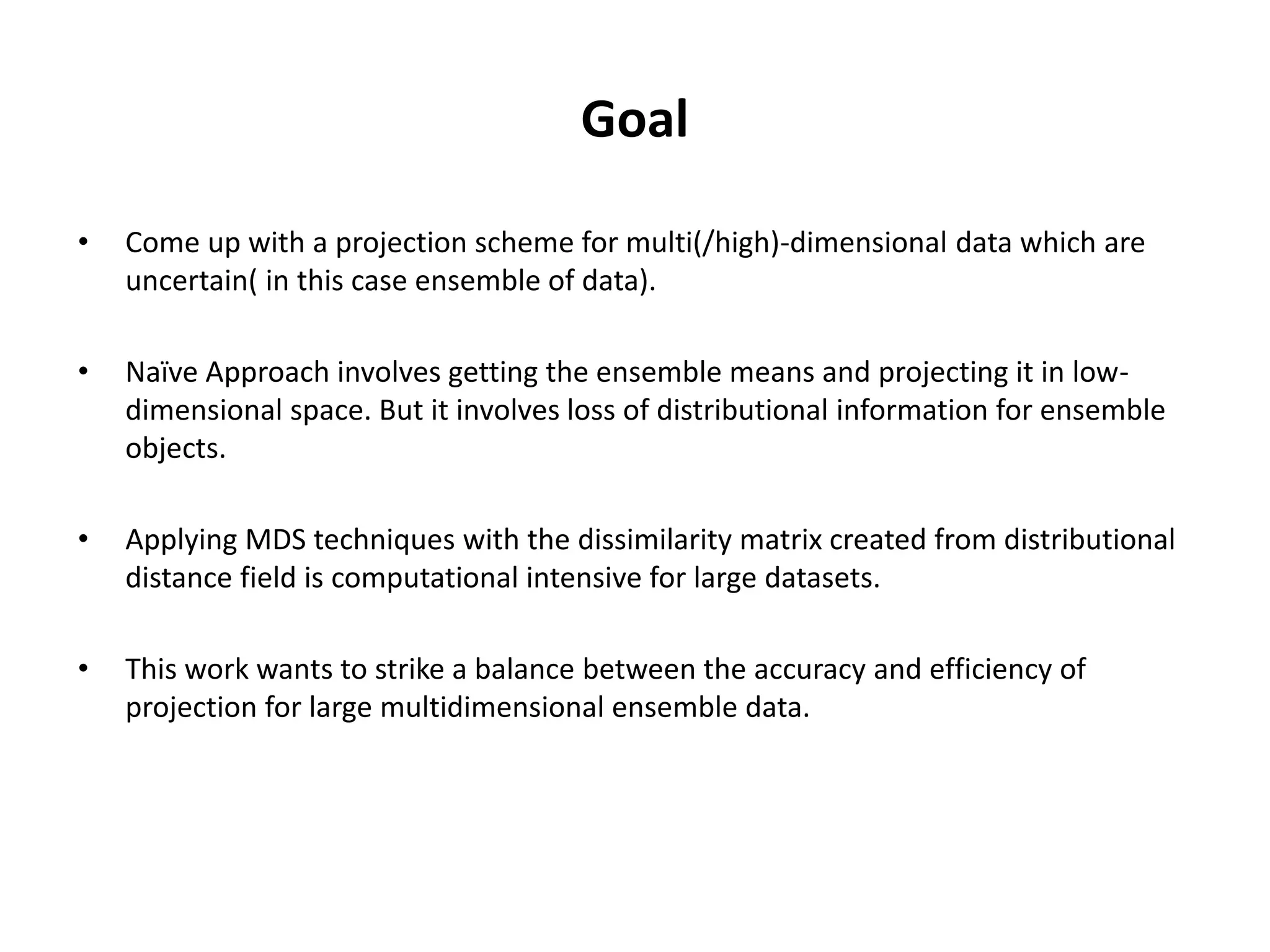 Goal

• Come up with a projection scheme for multi(/high)-dimensional data which are uncertain( in this case ensemble of data).

• Naïve Approach involves getting the ensemble means and projecting it in low-dimensional space. But it involves loss of distributional information for ensemble objects.

• Applying MDS techniques with the dissimilarity matrix created from distributional distance field is computational intensive for large datasets.

• This work wants to strike a balance between the accuracy and efficiency of projection for large multidimensional ensemble data.